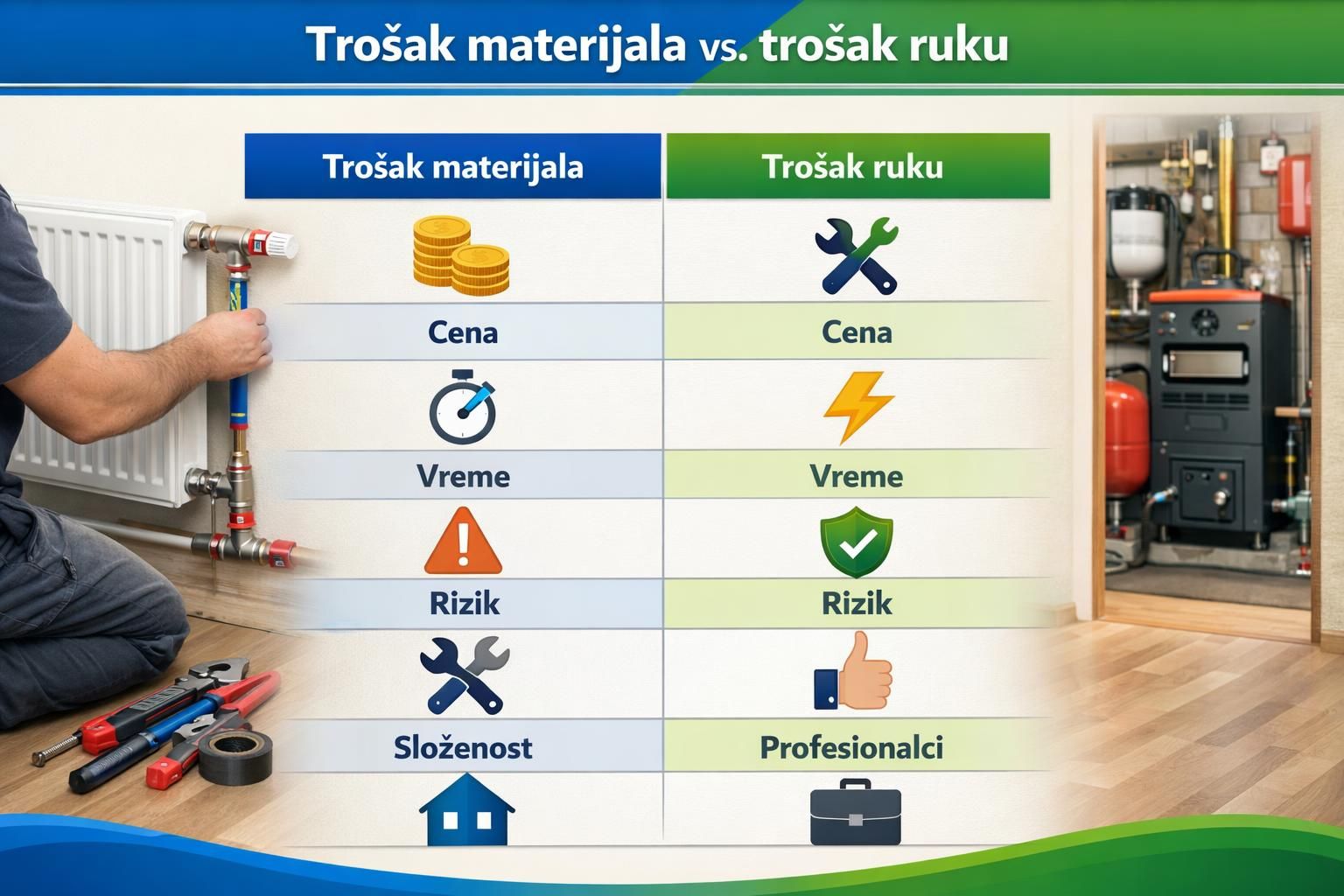 Trošak materijala vs. trošak ruku

| Trošak materijala | Trošak ruku |
|---|---|
| Cena | Cena |
| Vreme | Vreme |
| Rizik | Rizik |
| Složenost | Profesionalci |